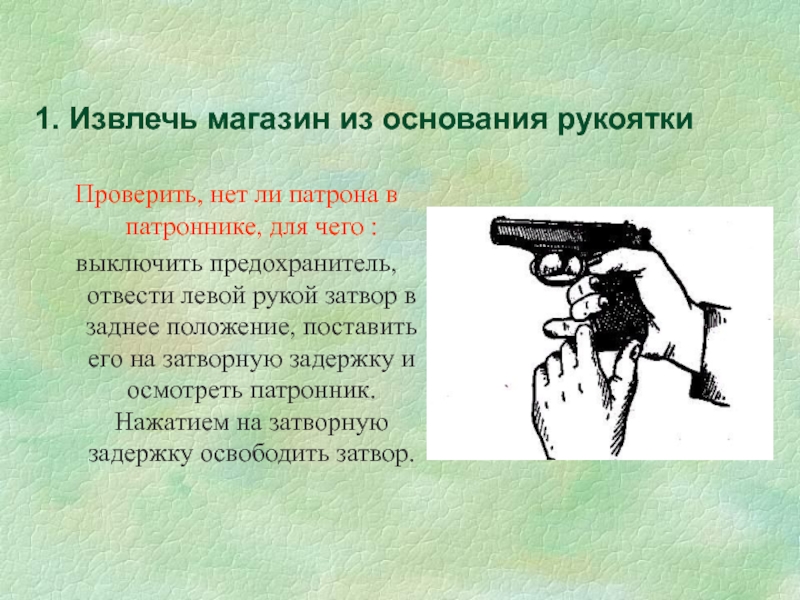 1. Извлечь магазин из основания рукоятки

Проверить, нет ли патрона в патроннике, для чего :

выключить предохранитель, отвести левой рукой затвор в заднее положение, поставить его на затворную задержку и осмотреть патронник. Нажатием на затворную задержку освободить затвор.